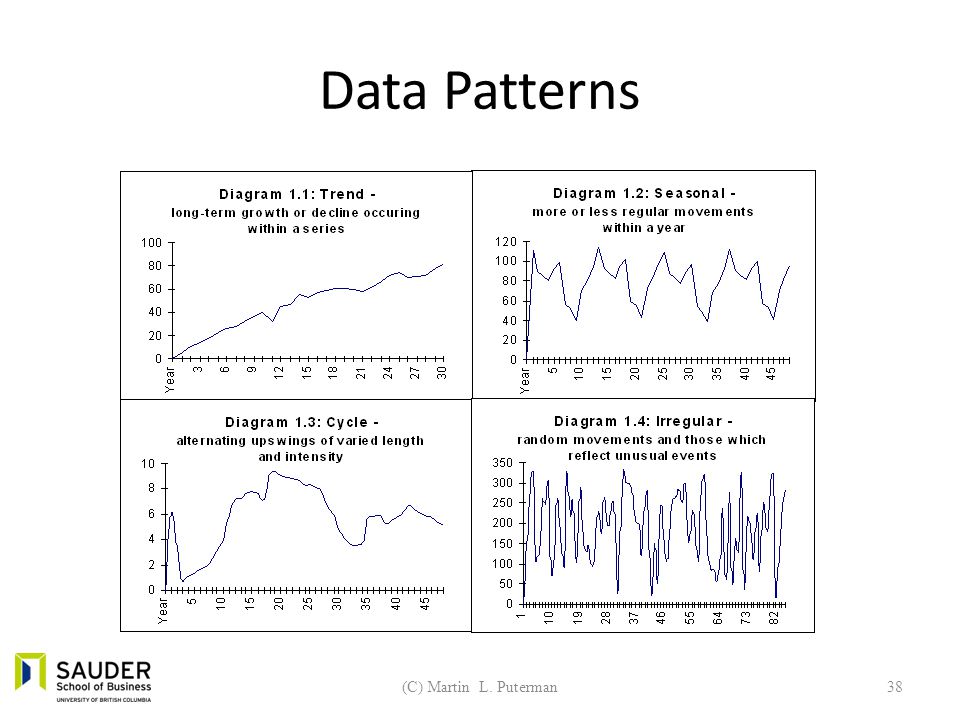 Data Patterns

Diagram 1.1: Trend - long-term growth or decline occuring within a series

100
80
60
40
20
0
Year 3 6 9 12 15 18 21 24 27 30

Diagram 1.2: Seasonal - more or less regular movements within a year

120
100
80
60
40
20
0
Year 5 10 15 20 25 30 35 40 45

Diagram 1.3: Cycle - alternating upswings of varied length and intensity

10
8
6
4
2
0
Year 5 10 15 20 25 30 35 40 45

Diagram 1.4: Irregular - random movements and those which reflect unusual events

350
300
250
200
150
100
50
0
1 10 19 28 37 46 55 64 73 82

SAUDER School of Business UNIVERSITY OF BRITISH COLUMBIA

(C) Martin L. Puterman

38